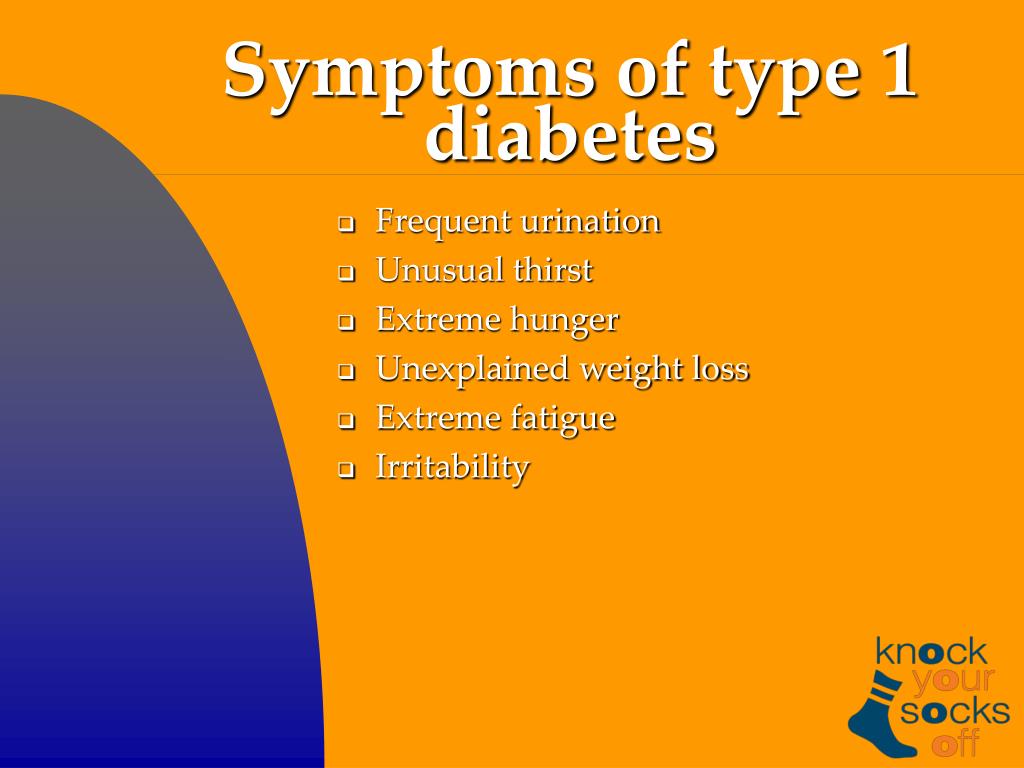 Symptoms of type 1 diabetes

- Frequent urination
- Unusual thirst
- Extreme hunger
- Unexplained weight loss
- Extreme fatigue
- Irritability

knock your socks off